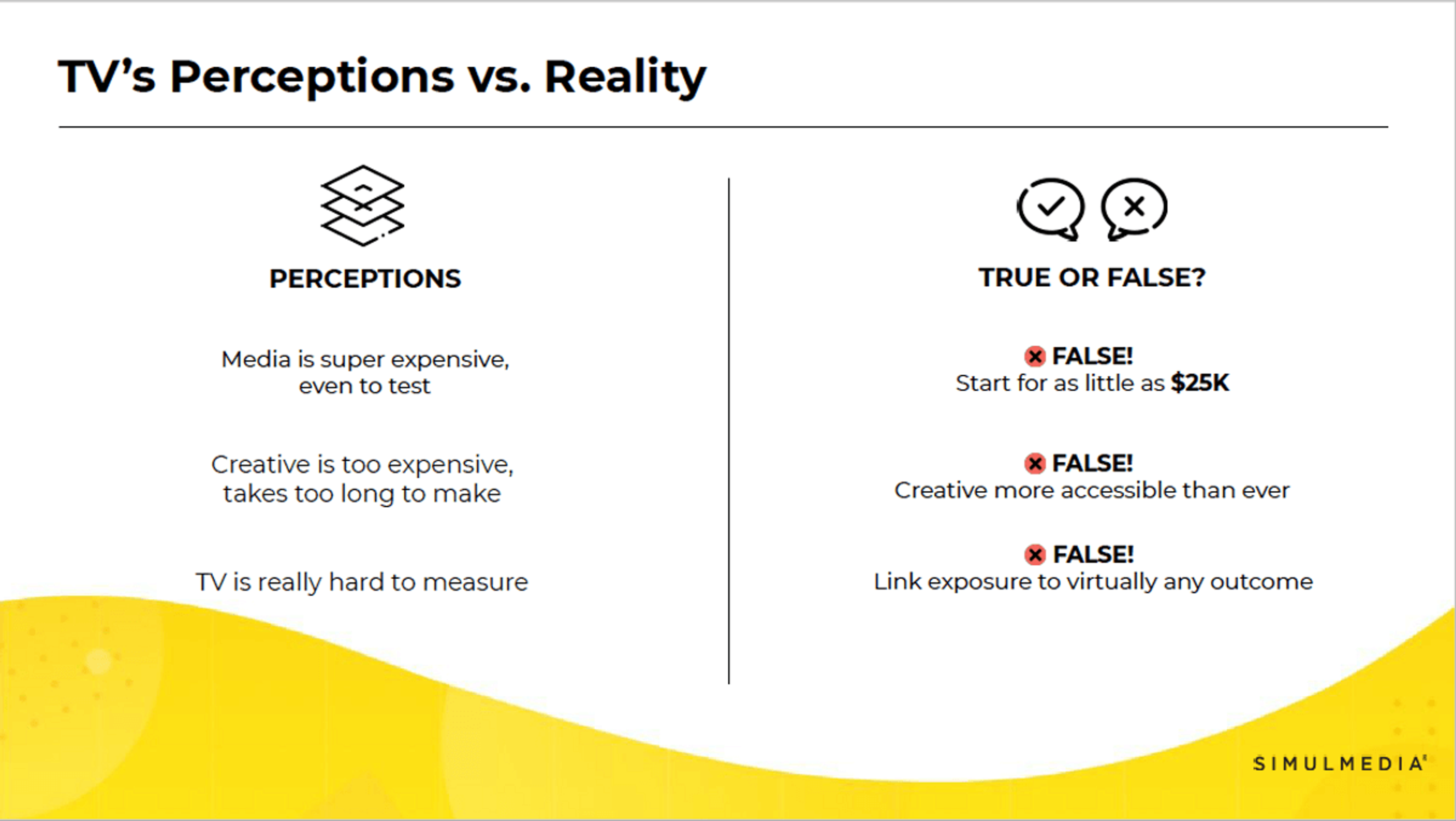 TV's Perceptions vs. Reality

PERCEPTIONS

Media is super expensive, even to test

Creative is too expensive, takes too long to make

TV is really hard to measure

TRUE OR FALSE?

FALSE!
Start for as little as $25K

FALSE!
Creative more accessible than ever

FALSE!
Link exposure to virtually any outcome

SIMULMEDIA